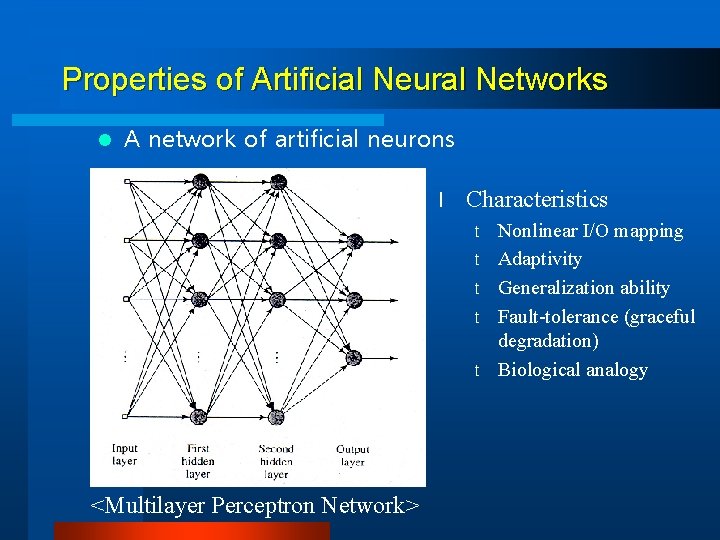 Properties of Artificial Neural Networks

A network of artificial neurons

Input layer

First hidden layer

Second hidden layer

Output layer

<Multilayer Perceptron Network>

l Characteristics

t Nonlinear I/O mapping

t Adaptivity

t Generalization ability

t Fault-tolerance (graceful degradation)

t Biological analogy